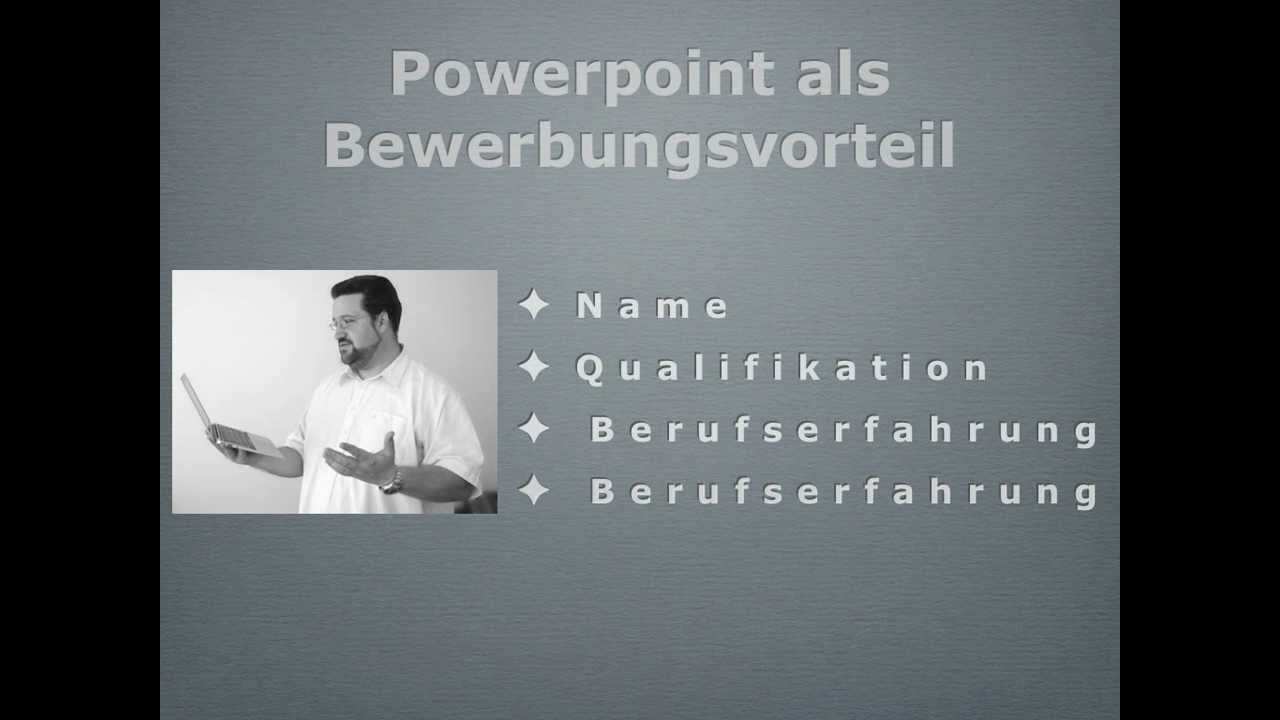 Powerpoint als Bewerbungsvorteil

✦ Name
✦ Qualifikation
✦ Berufserfahrung
✦ Berufserfahrung